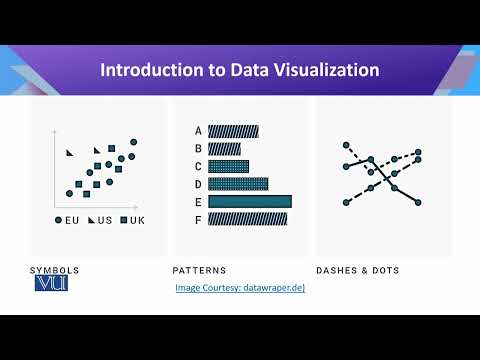 Introduction to Data Visualization

EU US UK

A
B
C
D
E
F

SYMBOLS

PATTERNS

DASHES & DOTS

VU

Image Courtesy: datawraper.de)